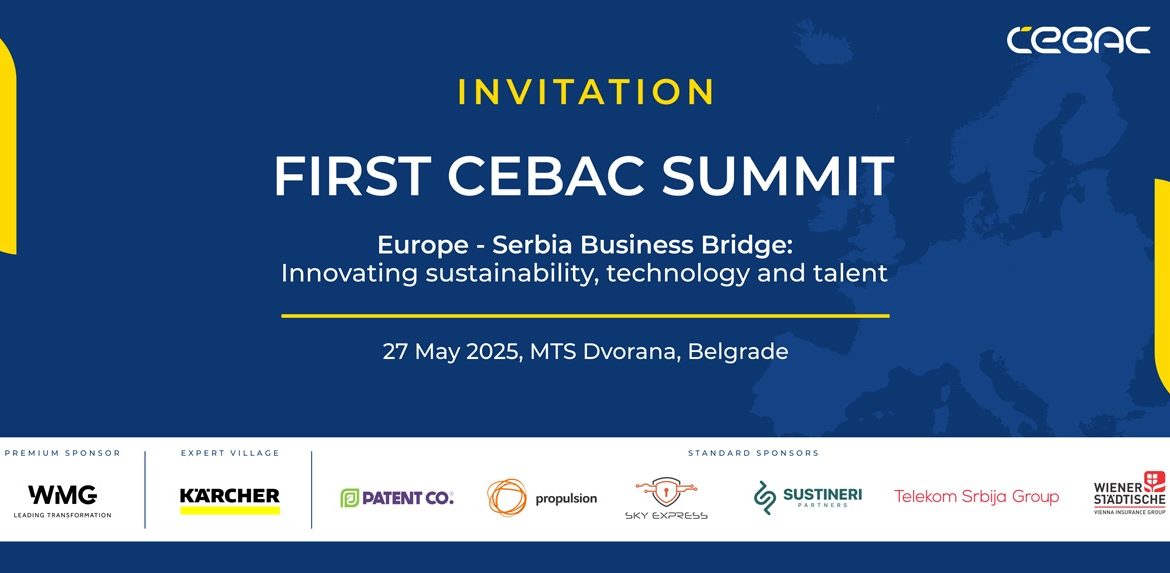 CEBAC

INVITATION

FIRST CEBAC SUMMIT

Europe - Serbia Business Bridge:
Innovating sustainability, technology and talent

27 May 2025, MTS Dvorana, Belgrade

PREMIUM SPONSOR
WMG
LEADING TRANSFORMATION

EXPERT VILLAGE
KÄRCHER

STANDARD SPONSORS
PATENT CO.
propulsion
SKY EXPRESS
SUSTINERI PARTNERS
Telekom Srbija Group
WIENER STÄDTISCHE
VIENNA INSURANCE GROUP